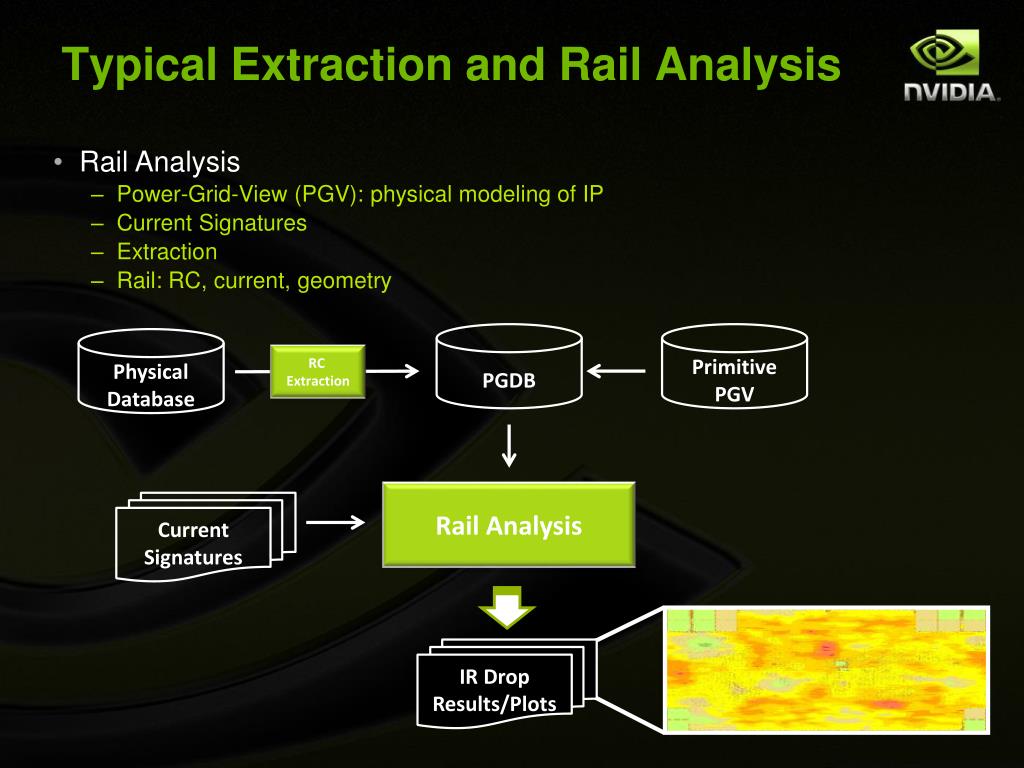 Typical Extraction and Rail Analysis

NVIDIA.

• Rail Analysis
– Power-Grid-View (PGV): physical modeling of IP
– Current Signatures
– Extraction
– Rail: RC, current, geometry

Physical Database

RC Extraction

PGDB

Primitive PGV

Current Signatures

Rail Analysis

IR Drop Results/Plots